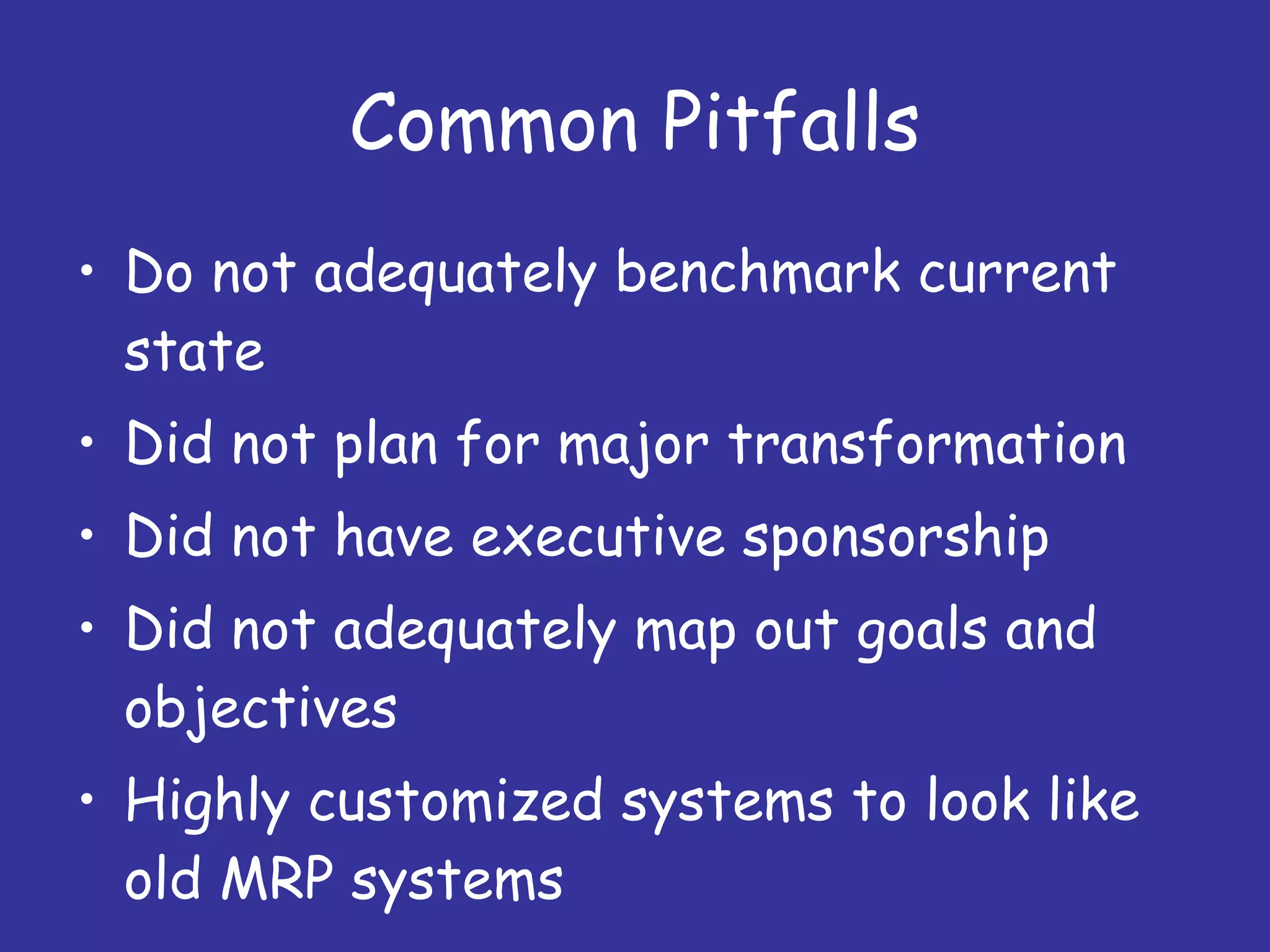 Common Pitfalls

• Do not adequately benchmark current state
• Did not plan for major transformation
• Did not have executive sponsorship
• Did not adequately map out goals and objectives
• Highly customized systems to look like old MRP systems